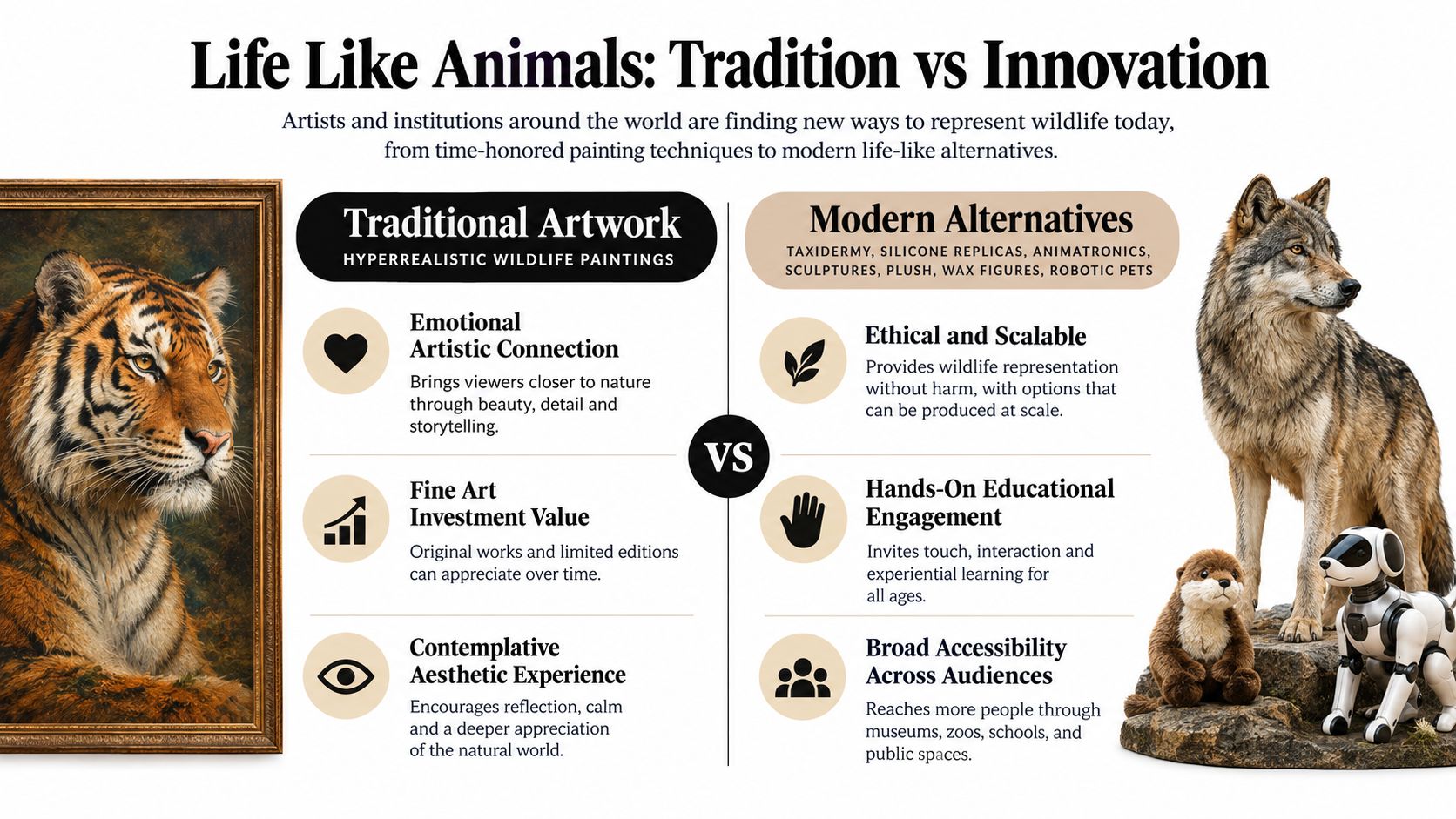 Life Like Animals: Tradition vs Innovation

Artists and institutions around the world are finding new ways to represent wildlife today, from time-honored painting techniques to modern life-like alternatives.

Traditional Artwork
HYPERREALISTIC WILDLIFE PAINTINGS

Emotional Artistic Connection
Brings viewers closer to nature through beauty, detail and storytelling.

Fine Art Investment Value
Original works and limited editions can appreciate over time.

Contemplative Aesthetic Experience
Encourages reflection, calm and a deeper appreciation of the natural world.

VS

Modern Alternatives
TAXIDERMY, SILICONE REPLICAS, ANIMATRONICS, SCULPTURES, PLUSH, WAX FIGURES, ROBOTIC PETS

Ethical and Scalable
Provides wildlife representation without harm, with options that can be produced at scale.

Hands-On Educational Engagement
Invites touch, interaction and experiential learning for all ages.

Broad Accessibility Across Audiences
Reaches more people through museums, zoos, schools, and public spaces.